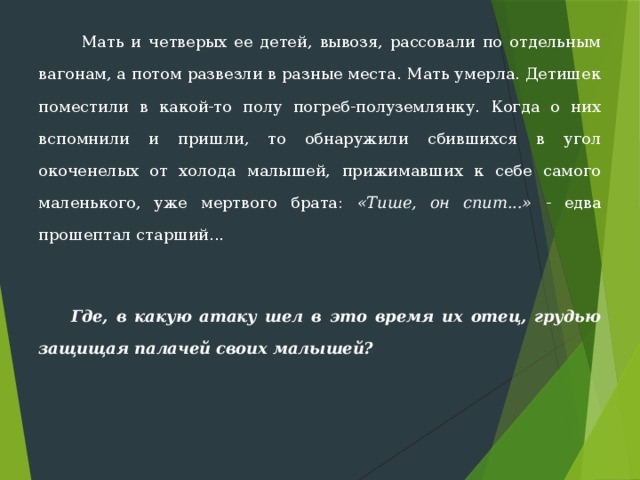 Мать и четверых ее детей, вывозя, рассовали по отдельным вагонам, а потом развезли в разные места. Мать умерла. Детишек поместили в какой-то полу погреб-полуземлянку. Когда о них вспомнили и пришли, то обнаружили сбившихся в угол окоченелых от холода малышей, прижимавших к себе самого маленького, уже мертвого брата: «Тише, он спит...» - едва прошептал старший...

Где, в какую атаку шел в это время их отец, грудью защищая палачей своих малышей?